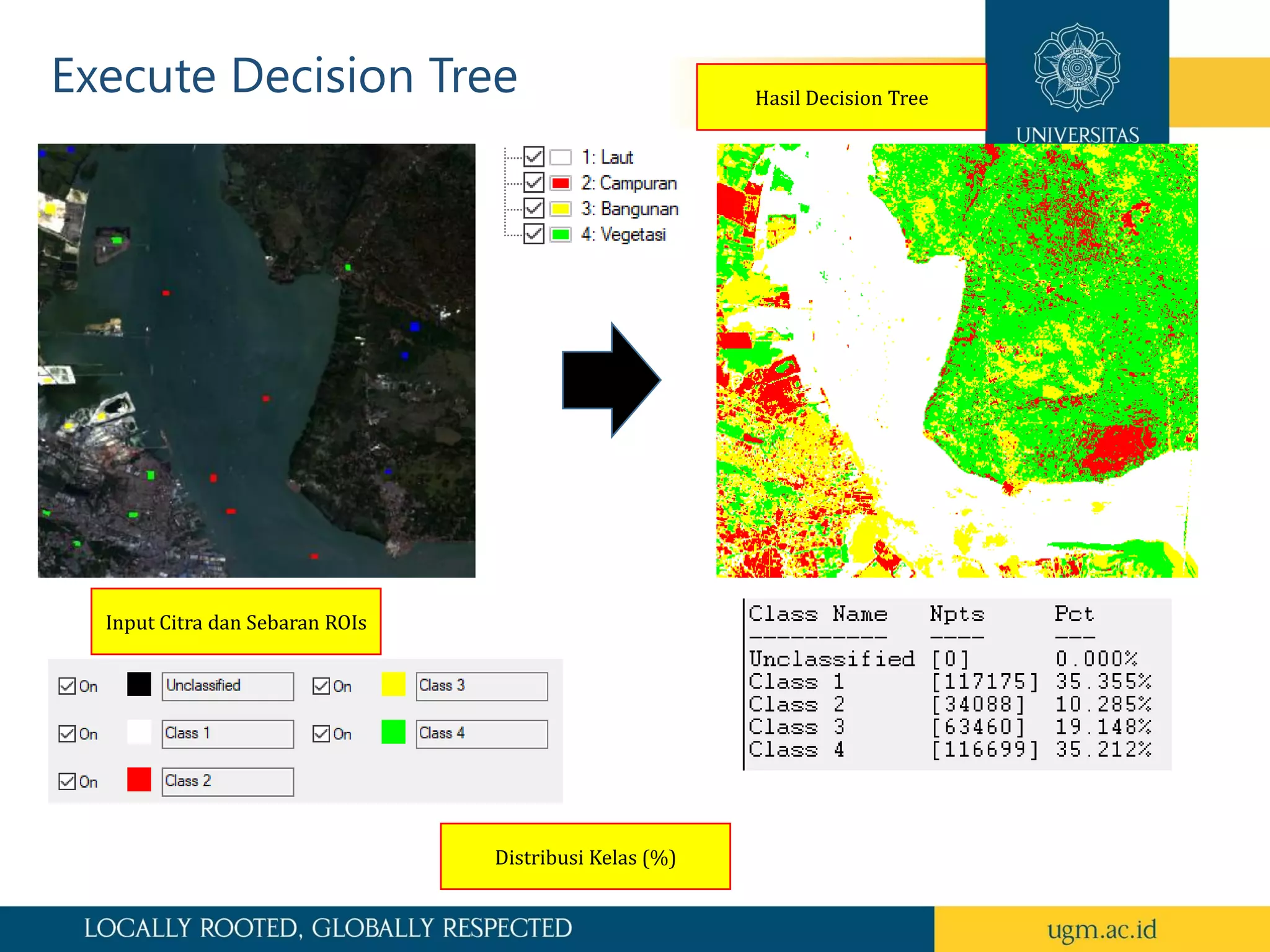 Execute Decision Tree

Hasil Decision Tree

UNIVERSITAS

1: Laut
2: Campuran
3: Bangunan
4: Vegetasi

Input Citra dan Sebaran ROIs

On Unclassified
On Class 1
On Class 2
On Class 3
On Class 4

| Class Name | Npts | Pct |
|---|---|---|
| Unclassified | [0] | 0.000% |
| Class 1 | [117175] | 35.355% |
| Class 2 | [34088] | 10.285% |
| Class 3 | [63460] | 19.148% |
| Class 4 | [116699] | 35.212% |

Distribusi Kelas (%)

LOCALLY ROOTED, GLOBALLY RESPECTED

ugm.ac.id